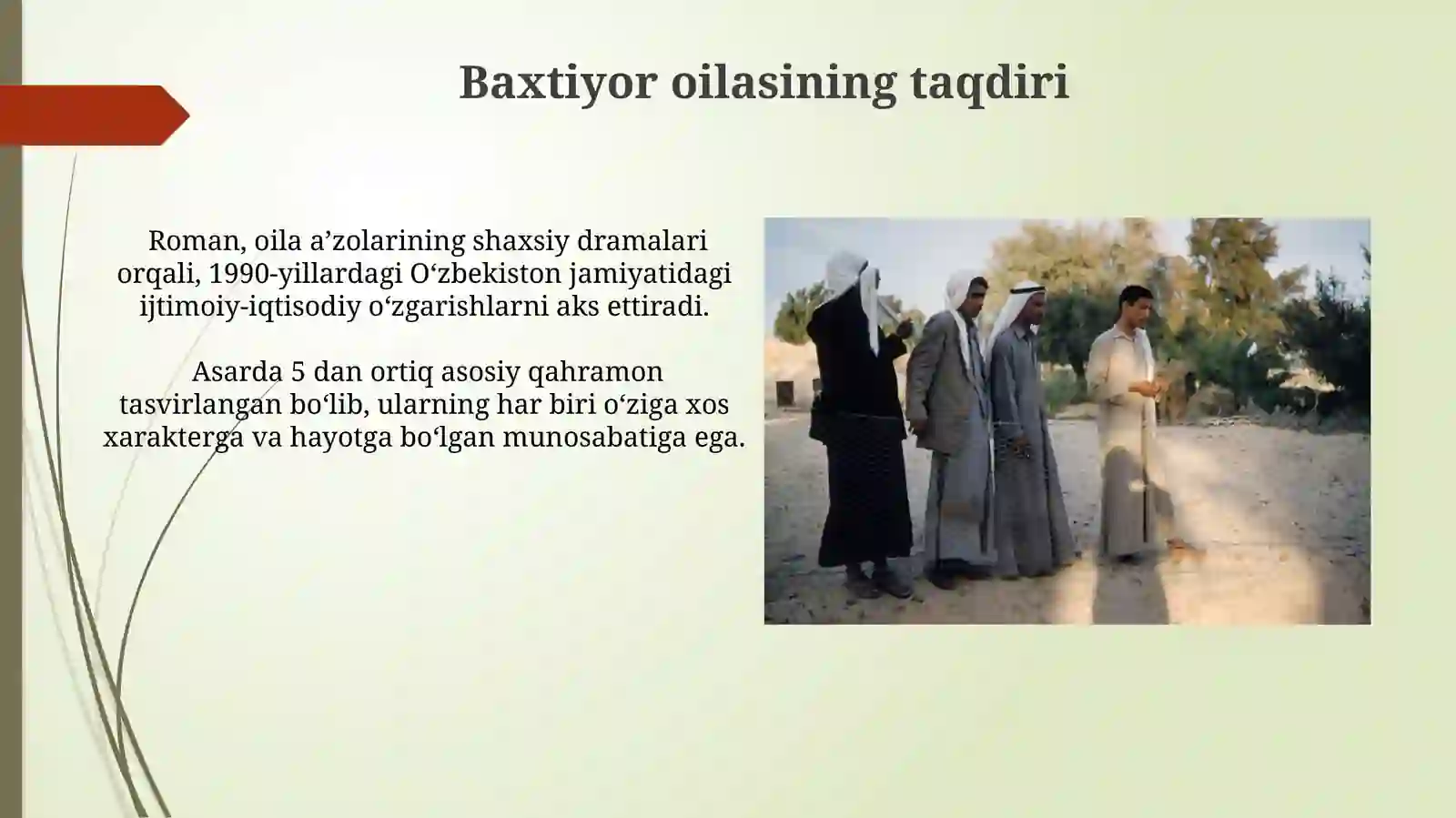 Baxtiyor oilasining taqdiri

Roman, oila a’zolarining shaxsiy dramalari orqali, 1990-yillardagi O‘zbekiston jamiyatidagi ijtimoiy-iqtisodiy o‘zgarishlarni aks ettiradi.

Asarda 5 dan ortiq asosiy qahramon tasvirlangan bo‘lib, ularning har biri o‘ziga xos xarakterga va hayotga bo‘lgan munosabatiga ega.